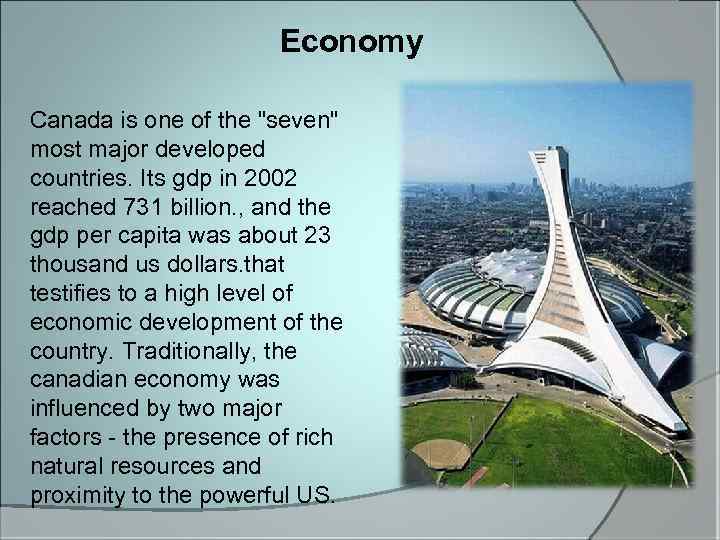 Economy

Canada is one of the "seven" most major developed countries. Its gdp in 2002 reached 731 billion., and the gdp per capita was about 23 thousand us dollars.that testifies to a high level of economic development of the country. Traditionally, the canadian economy was influenced by two major factors - the presence of rich natural resources and proximity to the powerful US.